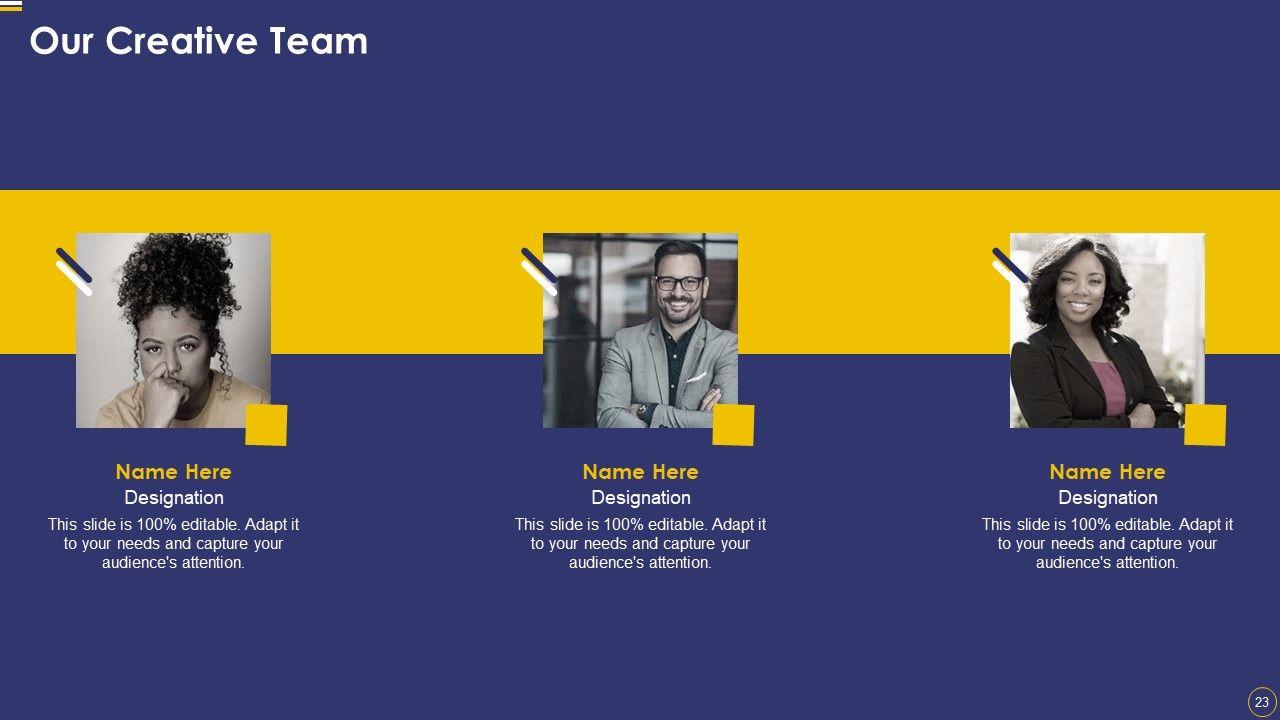 Our Creative Team

Name Here
Designation
This slide is 100% editable. Adapt it to your needs and capture your audience's attention.

Name Here
Designation
This slide is 100% editable. Adapt it to your needs and capture your audience's attention.

Name Here
Designation
This slide is 100% editable. Adapt it to your needs and capture your audience's attention.

23